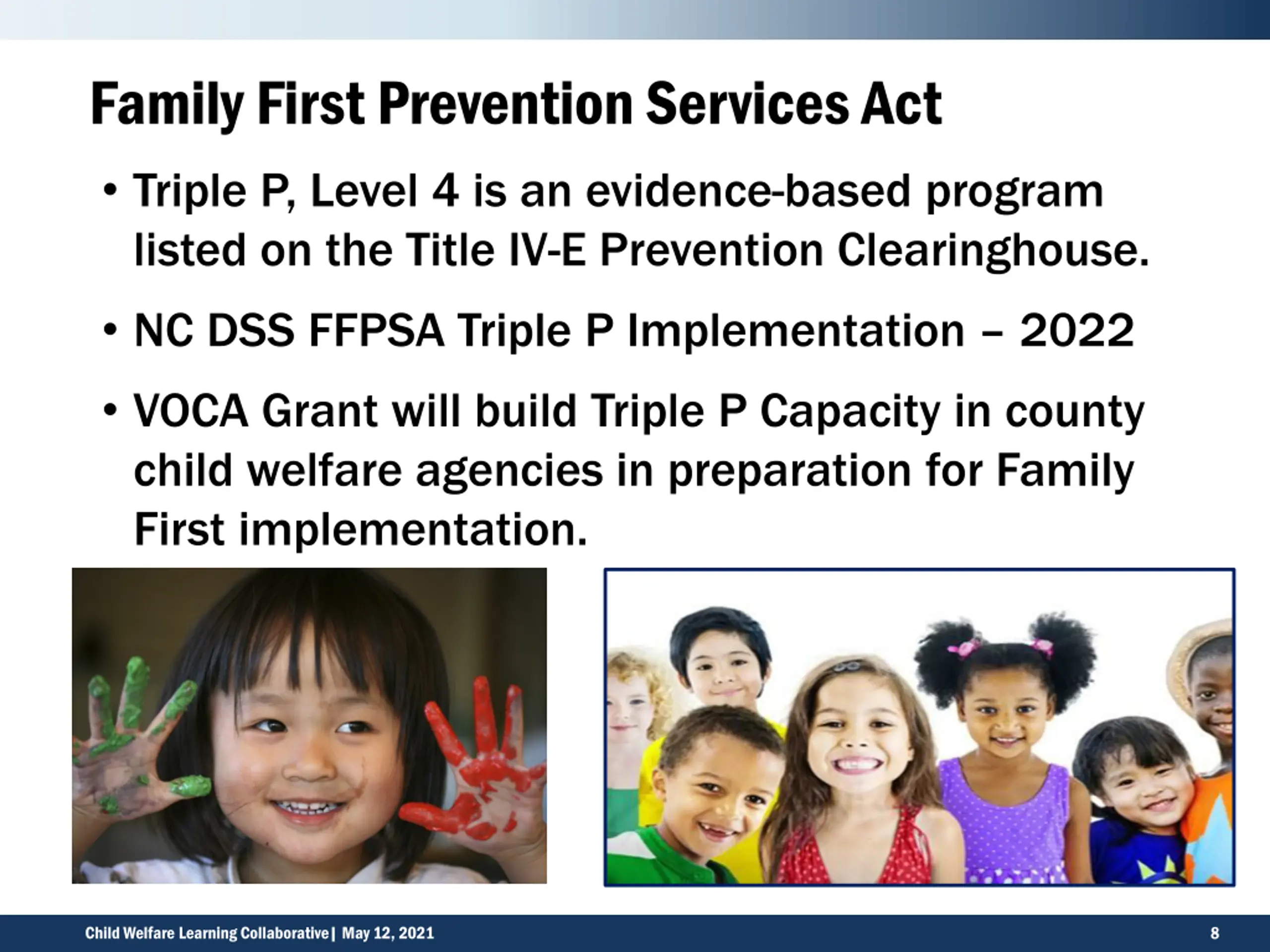 Family First Prevention Services Act

• Triple P, Level 4 is an evidence-based program listed on the Title IV-E Prevention Clearinghouse.

• NC DSS FFPSA Triple P Implementation – 2022

• VOCA Grant will build Triple P Capacity in county child welfare agencies in preparation for Family First implementation.

Child Welfare Learning Collaborative| May 12, 2021

8